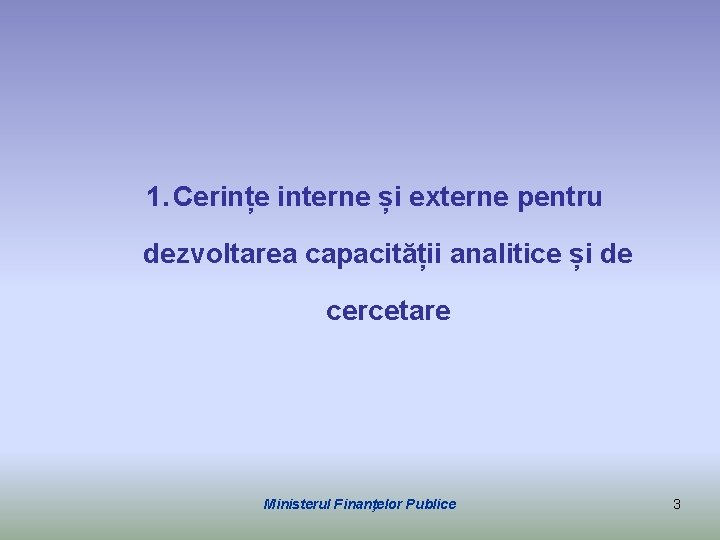 1. Cerințe interne și externe pentru dezvoltarea capacității analitice și de cercetare

Ministerul Finanțelor Publice

3